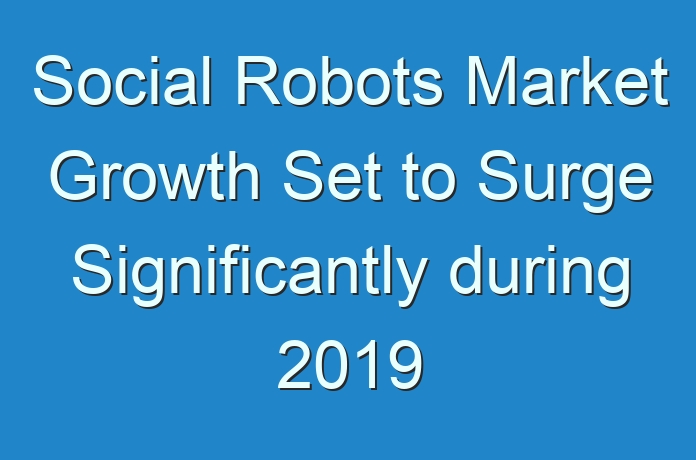 Social Robots Market Growth Set to Surge Significantly during 2019